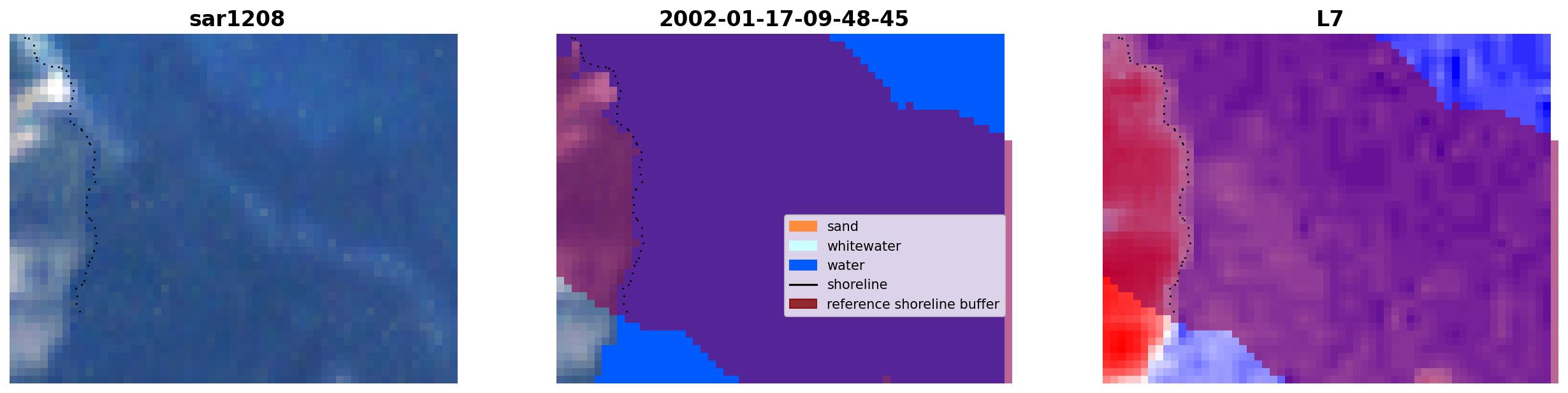 sar1208

2002-01-17-09-48-45

sand
whitewater
water
shoreline
reference shoreline buffer

L7